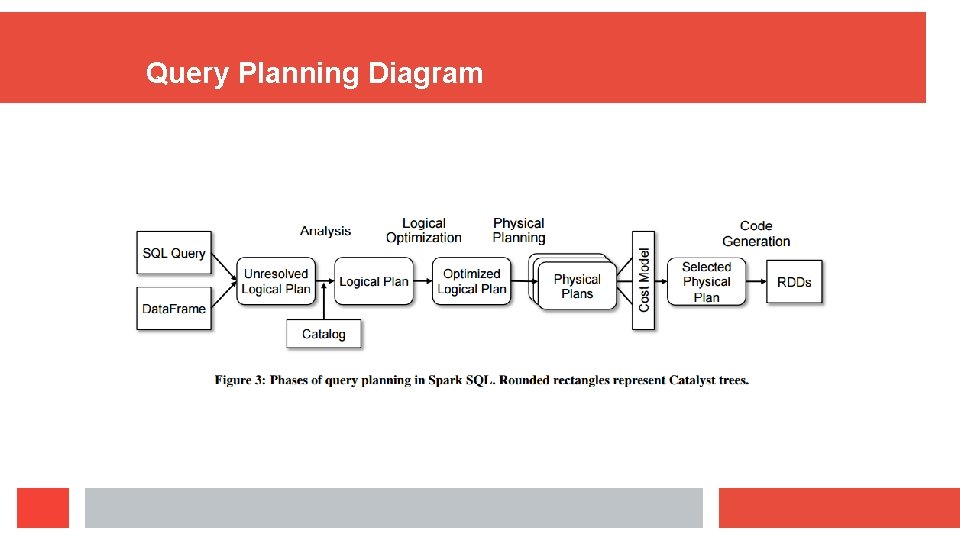 Query Planning Diagram

Analysis

Logical Optimization

Physical Planning

Code Generation

SQL Query

DataFrame

Unresolved Logical Plan

Logical Plan

Optimized Logical Plan

Physical Plans

Cost Model

Selected Physical Plan

RDDs

Catalog

Figure 3: Phases of query planning in Spark SQL. Rounded rectangles represent Catalyst trees.